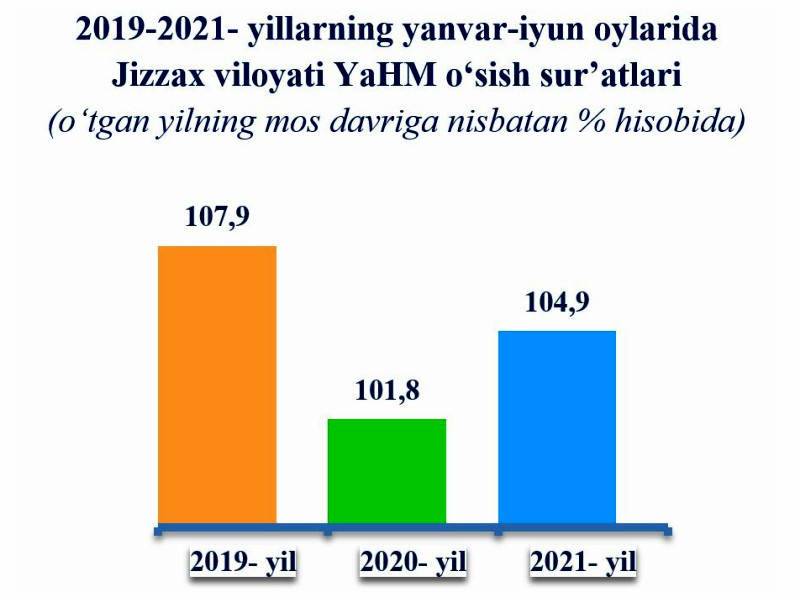 2019-2021- yillarning yanvar-iyun oylarida Jizzax viloyati YaHM o‘sish sur’atlari
(o‘tgan yilning mos davriga nisbatan % hisobida)

107,9

101,8

104,9

2019- yil

2020- yil

2021- yil